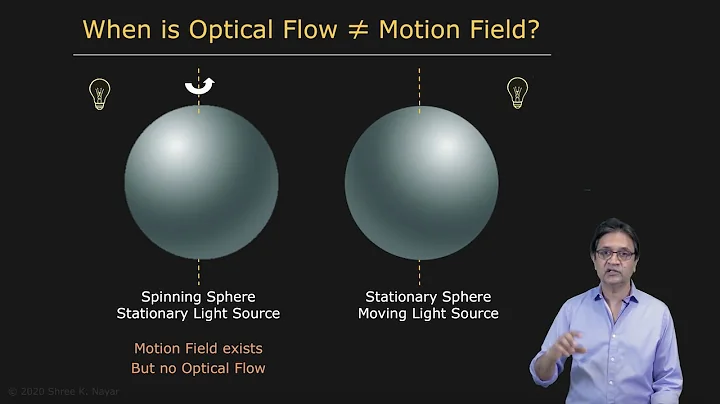 When is Optical Flow $\neq$ Motion Field?

Spinning Sphere
Stationary Light Source

Motion Field exists
But no Optical Flow

Stationary Sphere
Moving Light Source

© 2020 Shree K. Nayar